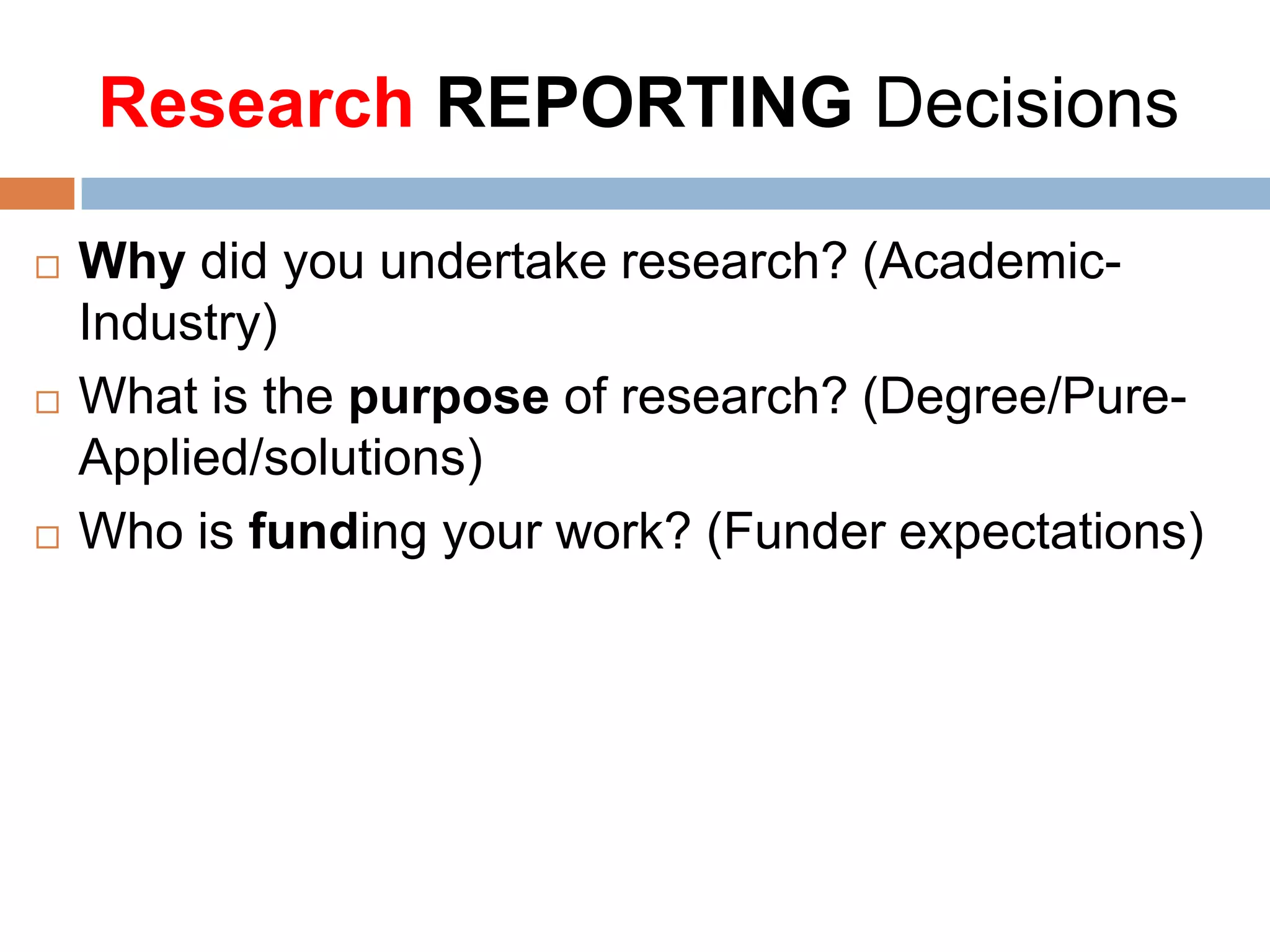 Research REPORTING Decisions

□ Why did you undertake research? (Academic-Industry)
□ What is the purpose of research? (Degree/Pure-Applied/solutions)
□ Who is funding your work? (Funder expectations)